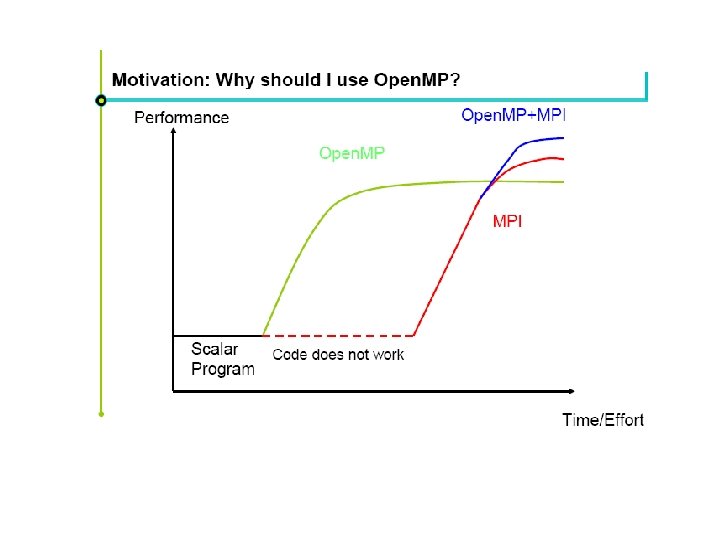 Motivation: Why should I use OpenMP?

Performance

OpenMP+MPI

OpenMP

MPI

Scalar Program

Code does not work

Time/Effort